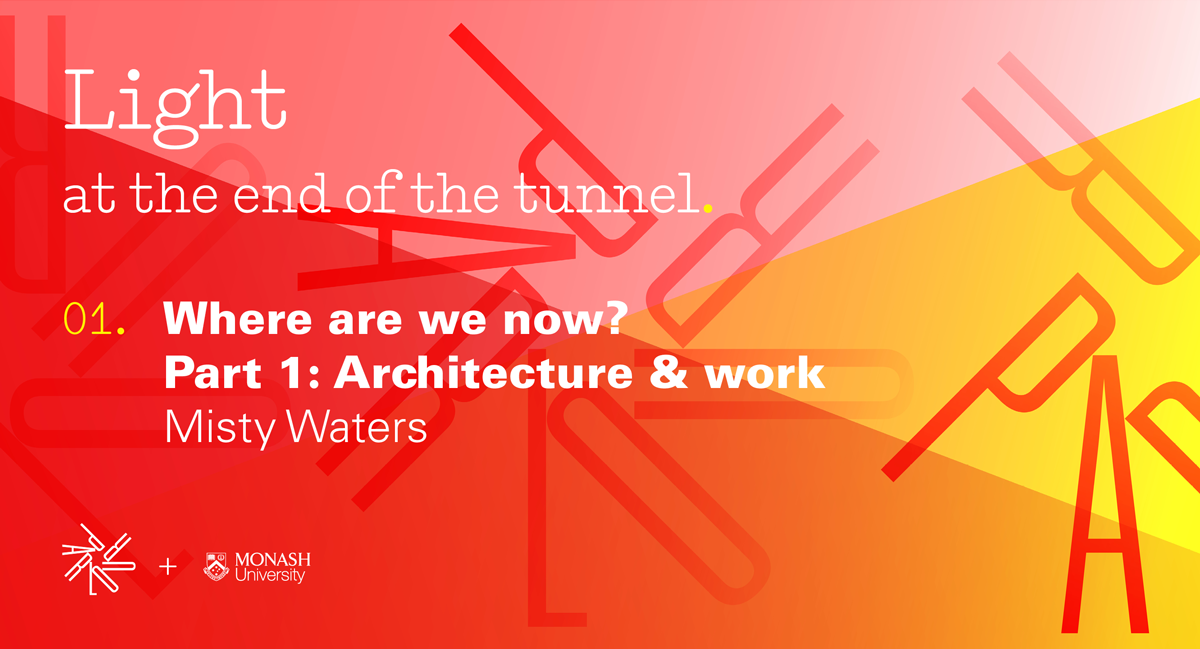 Light
at the end of the tunnel.

01. Where are we now?
Part 1: Architecture & work
Misty Waters

+ MONASH University